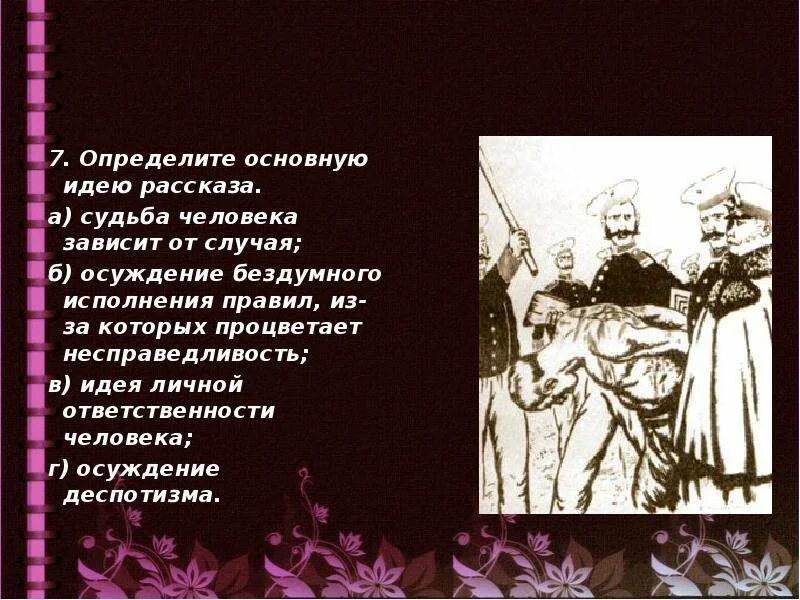 7. Определите основную идею рассказа.

а) судьба человека зависит от случая;

б) осуждение бездумного исполнения правил, из-за которых процветает несправедливость;

в) идея личной ответственности человека;

г) осуждение деспотизма.